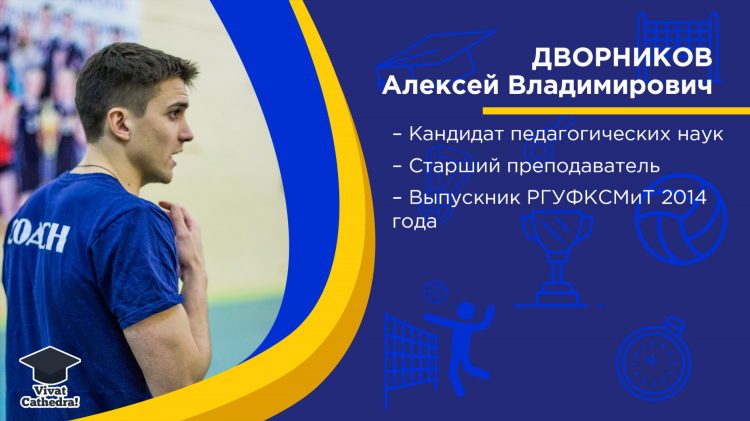 ДВОРНИКОВ
Алексей Владимирович

– Кандидат педагогических наук

– Старший преподаватель

– Выпускник РГУФКСМиТ 2014 года

COACH

Vivat Cathedra!